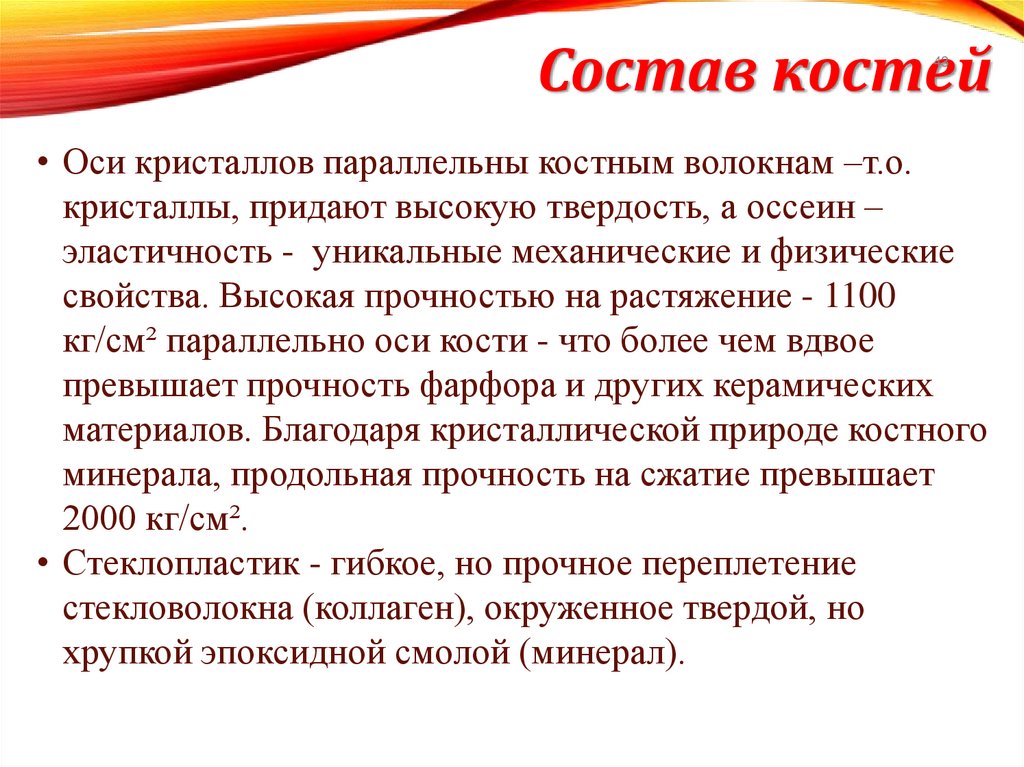 Состав костей

• Оси кристаллов параллельны костным волокнам –т.о. кристаллы, придают высокую твердость, а оссеин – эластичность - уникальные механические и физические свойства. Высокая прочностью на растяжение - 1100 кг/см² параллельно оси кости - что более чем вдвое превышает прочность фарфора и других керамических материалов. Благодаря кристаллической природе костного минерала, продольная прочность на сжатие превышает 2000 кг/см².
• Стеклопластик - гибкое, но прочное переплетение стекловолокна (коллаген), окруженное твердой, но хрупкой эпоксидной смолой (минерал).